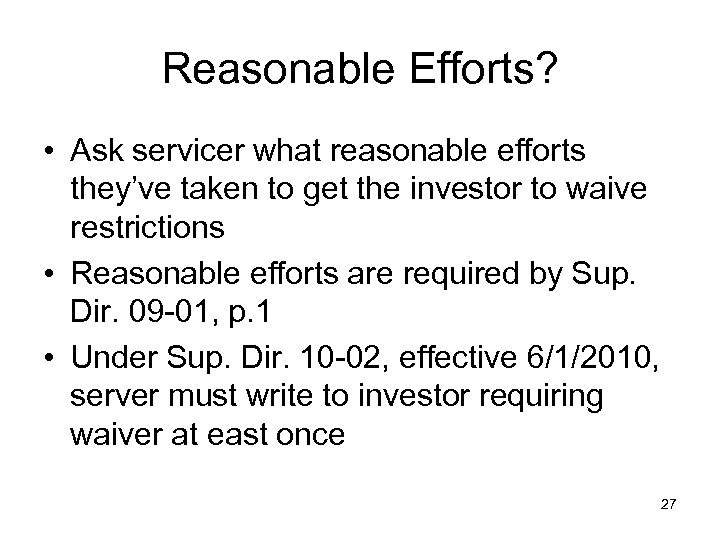 Reasonable Efforts?

• Ask servicer what reasonable efforts they've taken to get the investor to waive restrictions
• Reasonable efforts are required by Sup. Dir. 09-01, p.1
• Under Sup. Dir. 10-02, effective 6/1/2010, server must write to investor requiring waiver at east once

27